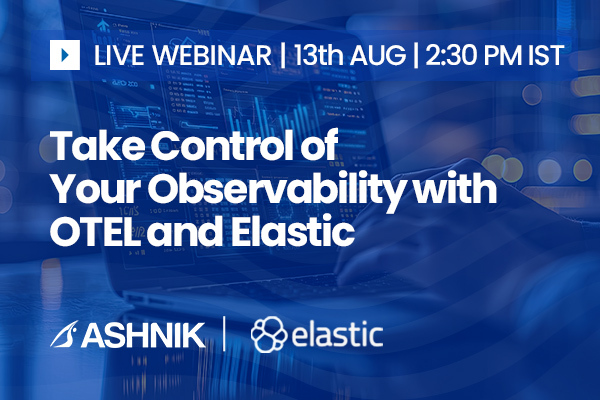 LIVE WEBINAR | 13th AUG | 2:30 PM IST

Take Control of Your Observability with OTEL and Elastic

ASHNIK | elastic